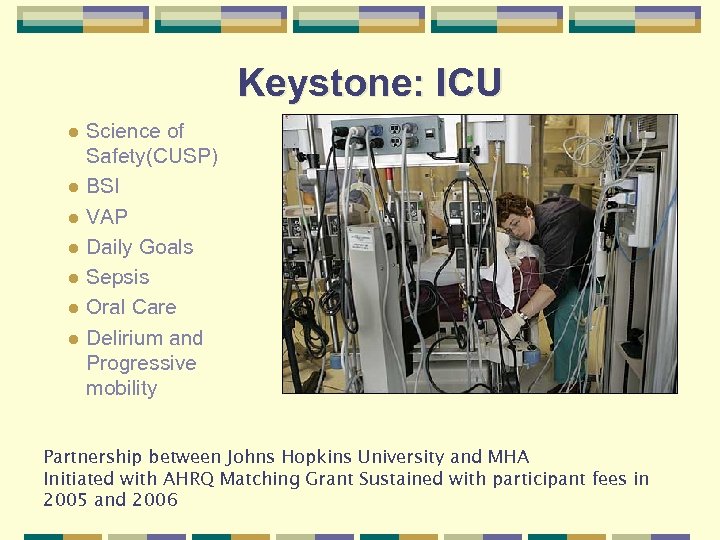 Keystone: ICU

- Science of Safety(CUSP)
- BSI
- VAP
- Daily Goals
- Sepsis
- Oral Care
- Delirium and Progressive mobility

Partnership between Johns Hopkins University and MHA
Initiated with AHRQ Matching Grant Sustained with participant fees in 2005 and 2006